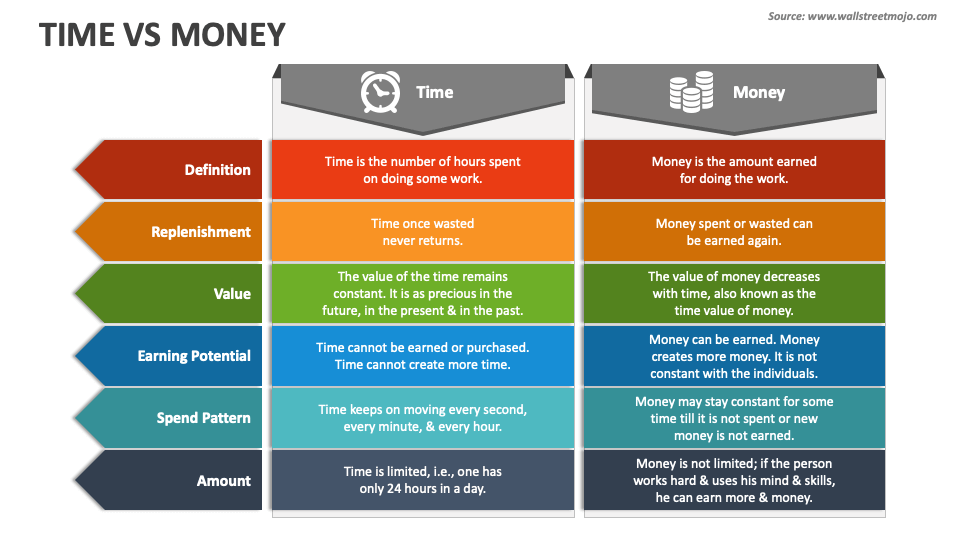 Source: www.wallstreetmojo.com

TIME VS MONEY

| | Time | Money |
|---|---|---|
| Definition | Time is the number of hours spent on doing some work. | Money is the amount earned for doing the work. |
| Replenishment | Time once wasted never returns. | Money spent or wasted can be earned again. |
| Value | The value of the time remains constant. It is as precious in the future, in the present & in the past. | The value of money decreases with time, also known as the time value of money. |
| Earning Potential | Time cannot be earned or purchased. Time cannot create more time. | Money can be earned. Money creates more money. It is not constant with the individuals. |
| Spend Pattern | Time keeps on moving every second, every minute, & every hour. | Money may stay constant for some time till it is not spent or new money is not earned. |
| Amount | Time is limited, i.e., one has only 24 hours in a day. | Money is not limited; if the person works hard & uses his mind & skills, he can earn more & money. |